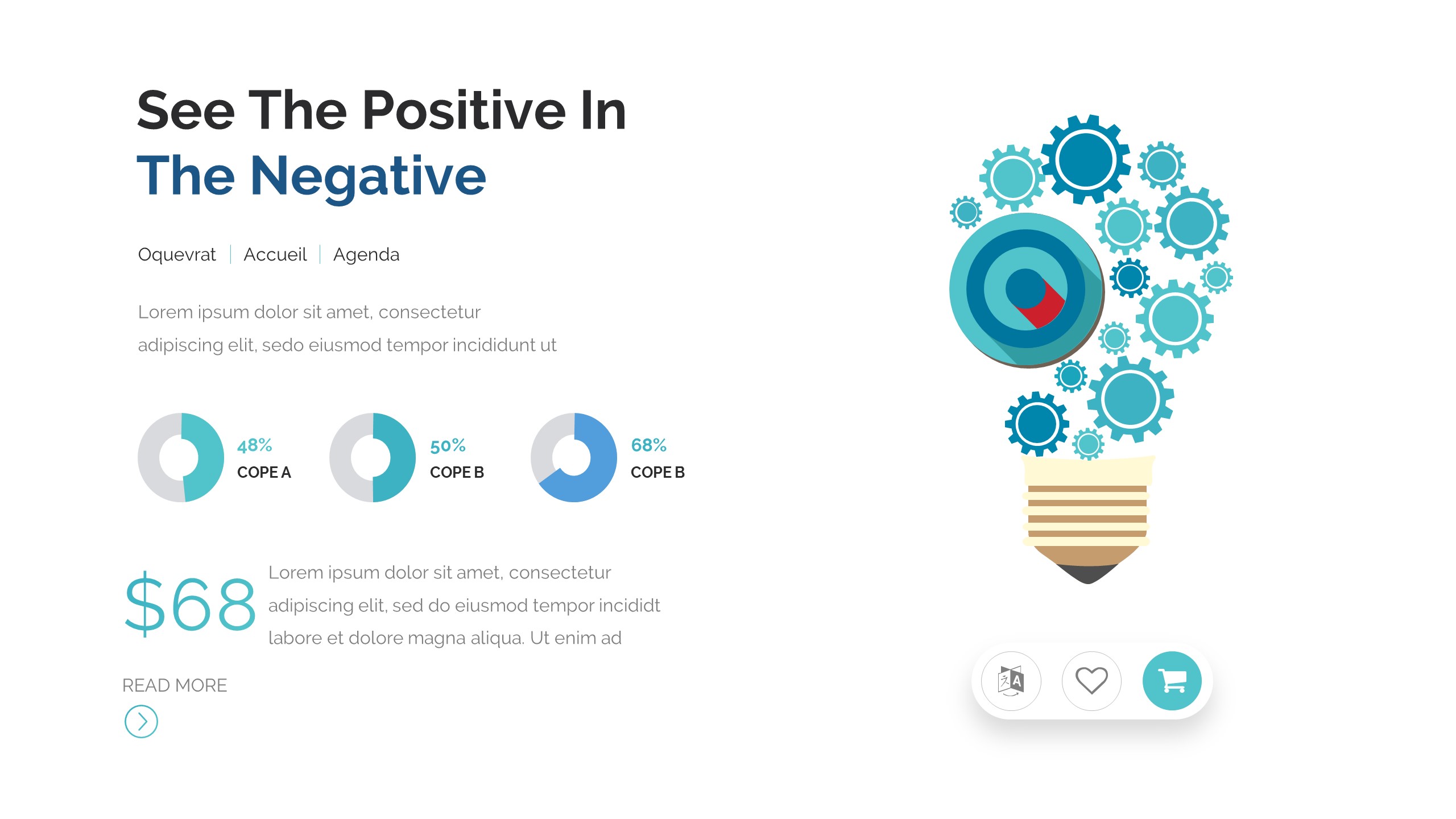 See The Positive In
The Negative

Oquevrat | Accueil | Agenda

Lorem ipsum dolor sit amet, consectetur adipiscing elit, sedo eiusmod tempor incididunt ut

48%
COPE A

50%
COPE B

68%
COPE B

$68

Lorem ipsum dolor sit amet, consectetur adipiscing elit, sed do eiusmod tempor incididt labore et dolore magna aliqua. Ut enim ad

READ MORE